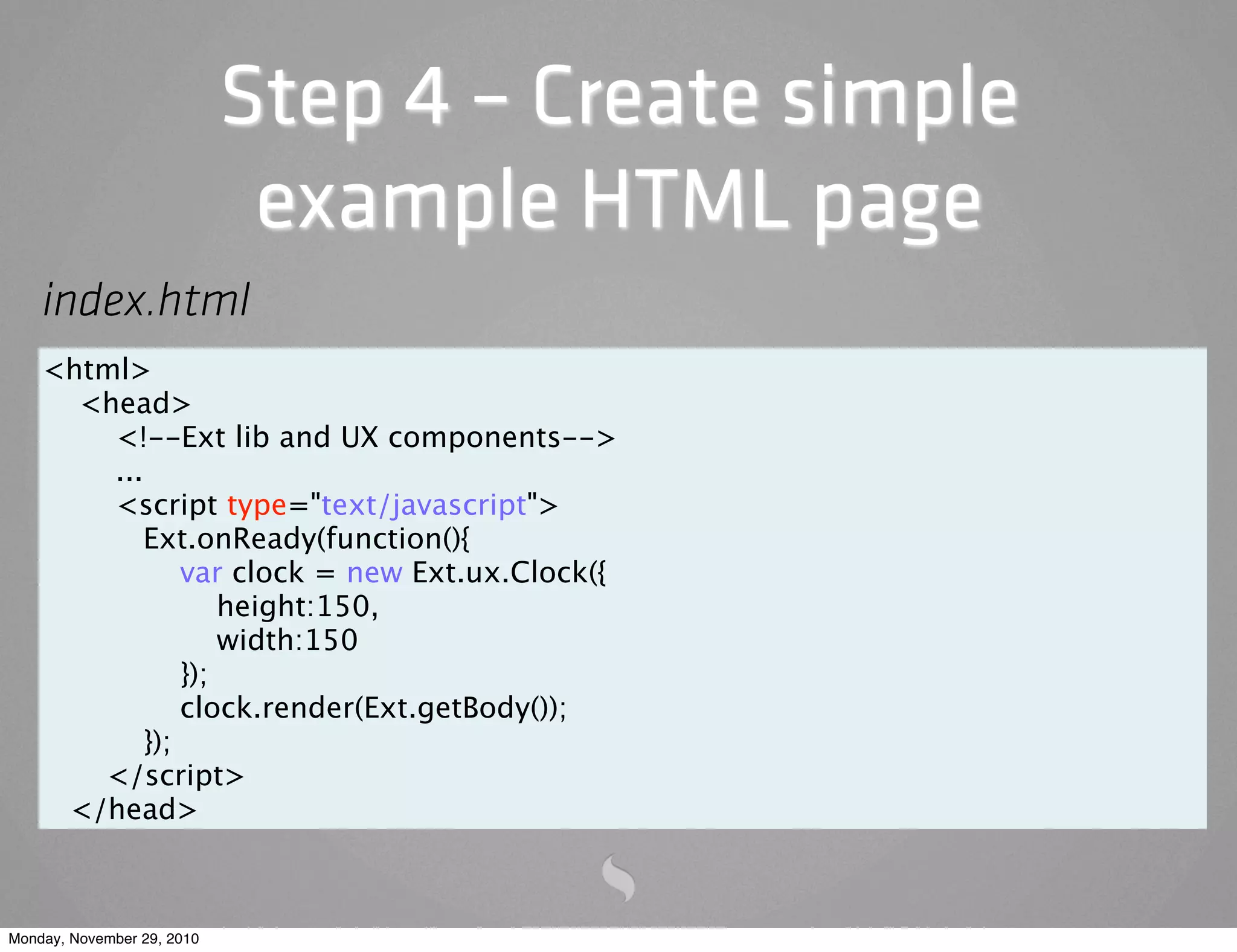 Step 4 – Create simple example HTML page

index.html

<html>
  <head>
    <!--Ext lib and UX components-->
    ...
    <script type="text/javascript">
      Ext.onReady(function(){
        var clock = new Ext.ux.Clock({
          height:150,
          width:150
        });
        clock.render(Ext.getBody());
      });
    </script>
  </head>

Monday, November 29, 2010